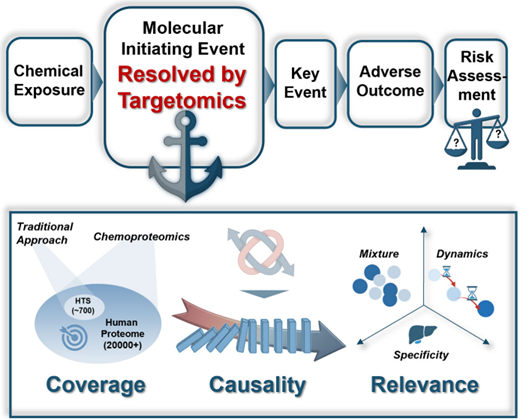 Chemical Exposure

Molecular Initiating Event
Resolved by Targetomics

Key Event

Adverse Outcome

Risk Assessment

?

?

Traditional Approach

Chemoproteomics

HTS (~700)

Human Proteome (20000+)

Mixture

Dynamics

Specificity

Coverage

Causality

Relevance